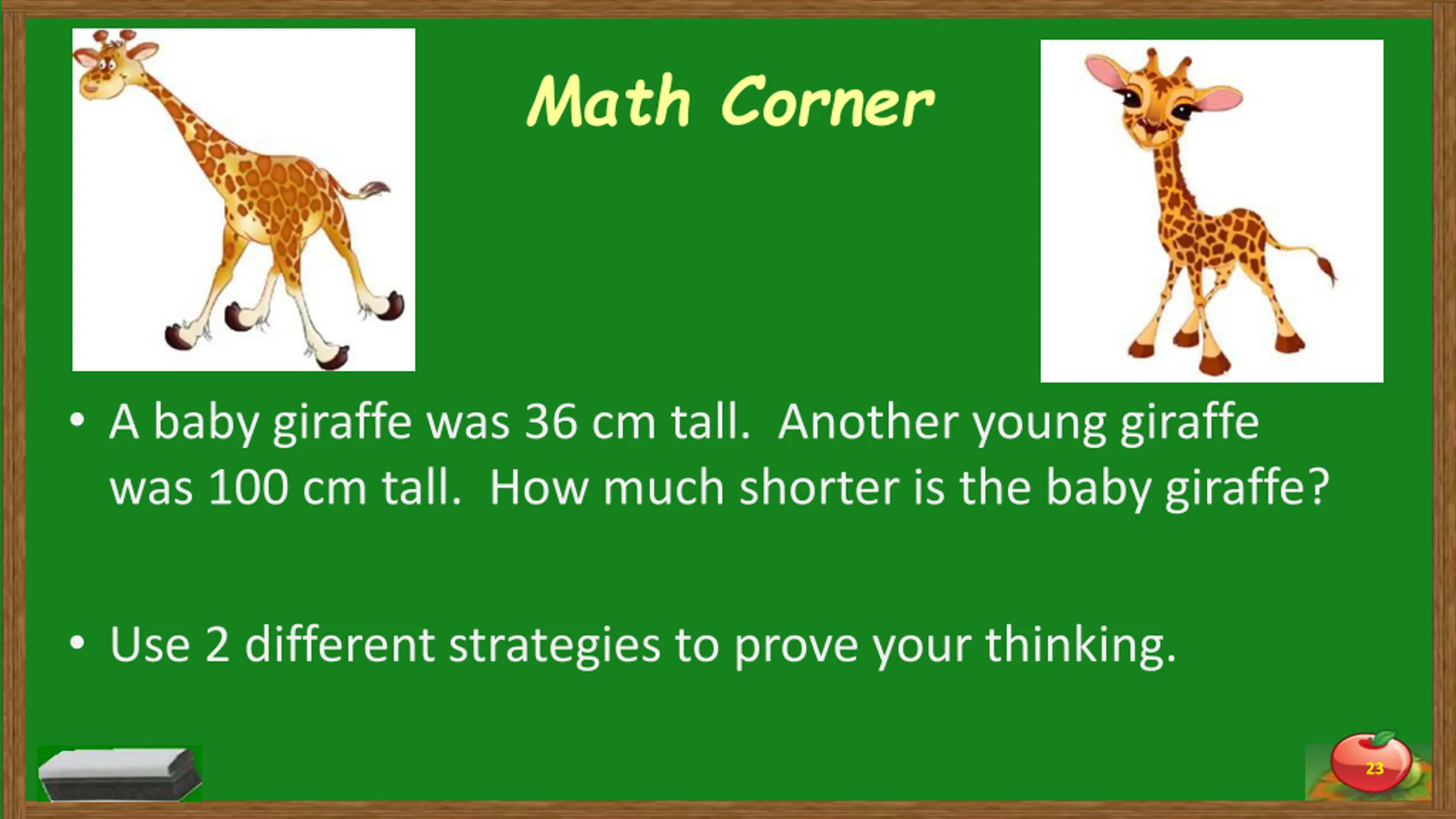 Math Corner

• A baby giraffe was 36 cm tall. Another young giraffe was 100 cm tall. How much shorter is the baby giraffe?

• Use 2 different strategies to prove your thinking.

23